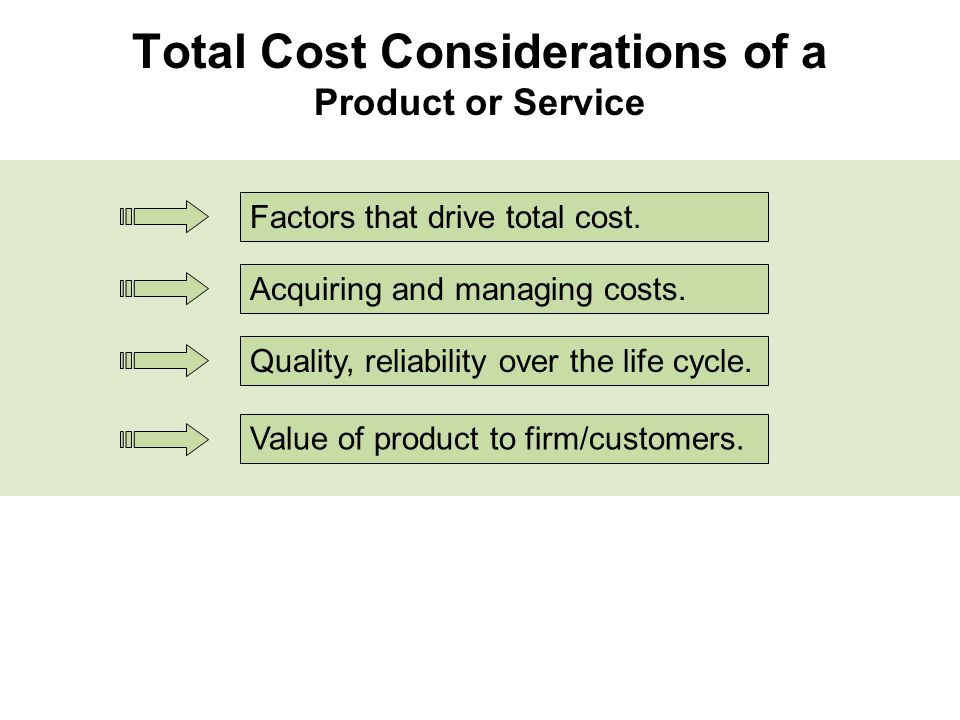 Total Cost Considerations of a
Product or Service

Factors that drive total cost.

Acquiring and managing costs.

Quality, reliability over the life cycle.

Value of product to firm/customers.